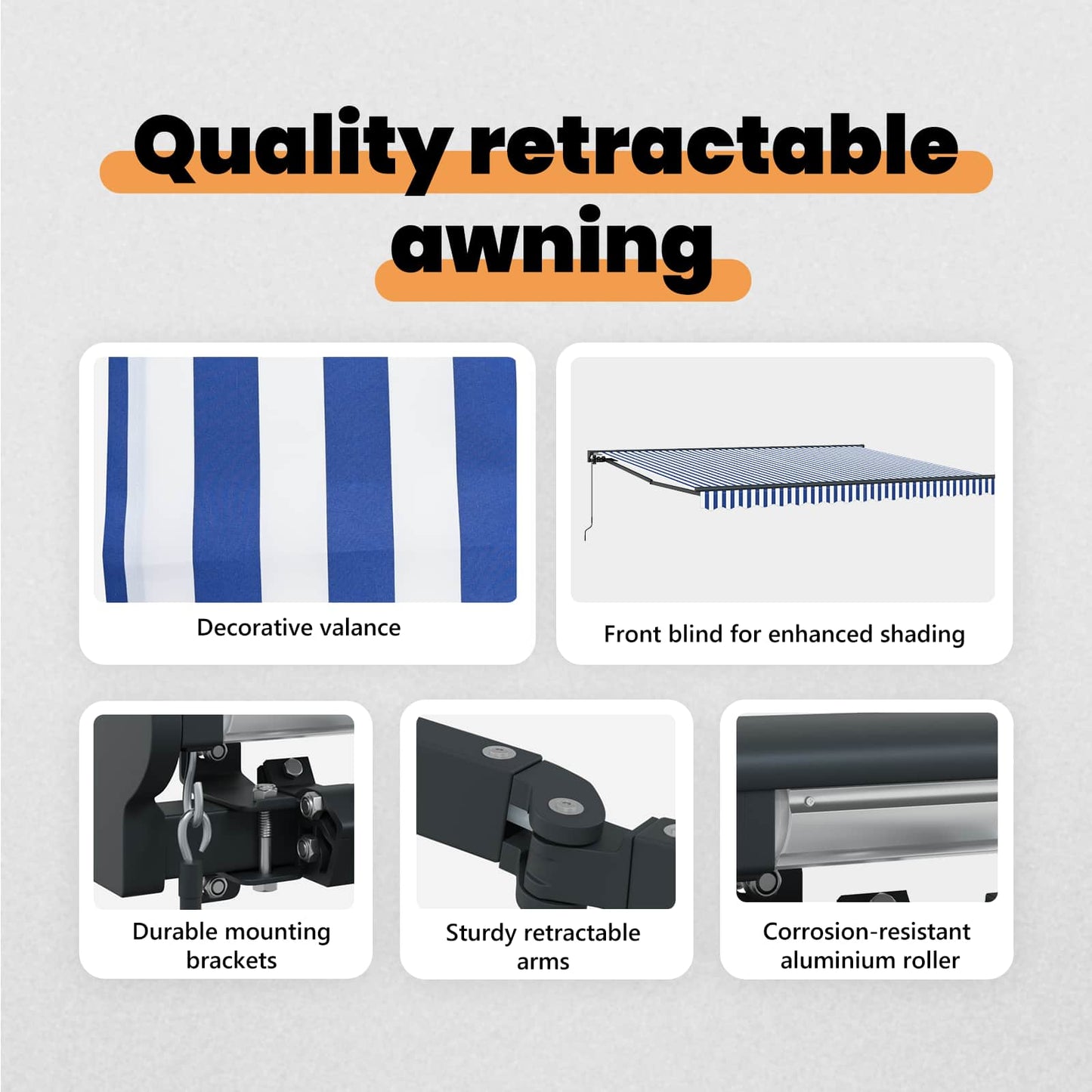 Quality retractable awning

Decorative valance

Front blind for enhanced shading

Durable mounting brackets

Sturdy retractable arms

Corrosion-resistant aluminium roller